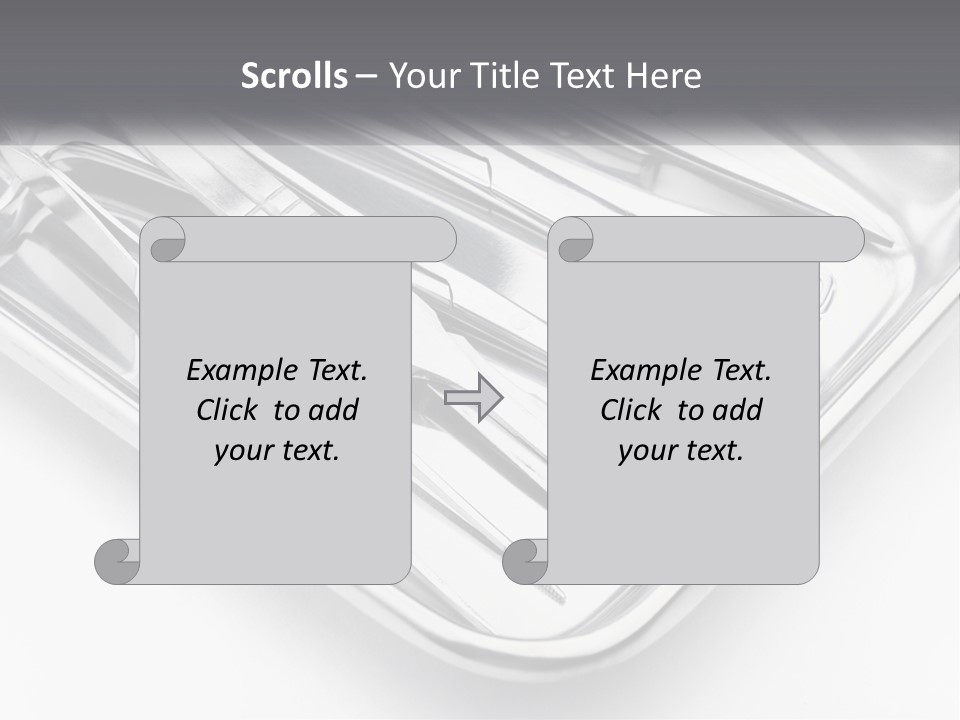 Scrolls – Your Title Text Here

Example Text. Click to add your text.

Example Text. Click to add your text.